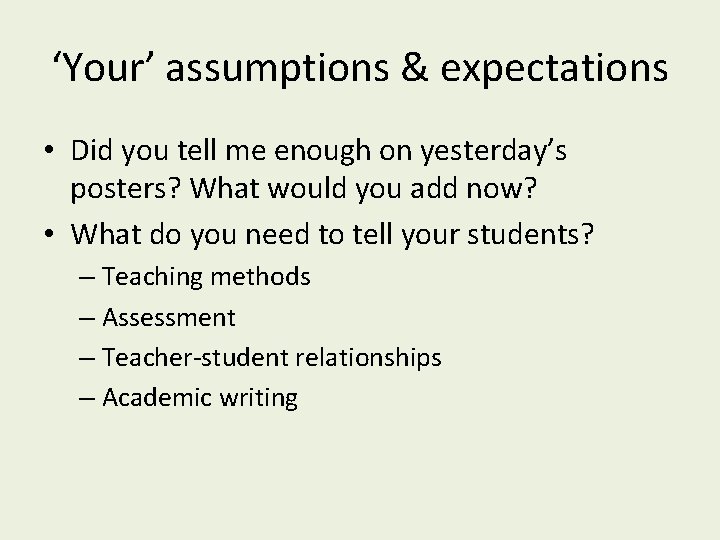 ‘Your’ assumptions & expectations

• Did you tell me enough on yesterday’s posters? What would you add now?
• What do you need to tell your students?
– Teaching methods
– Assessment
– Teacher-student relationships
– Academic writing